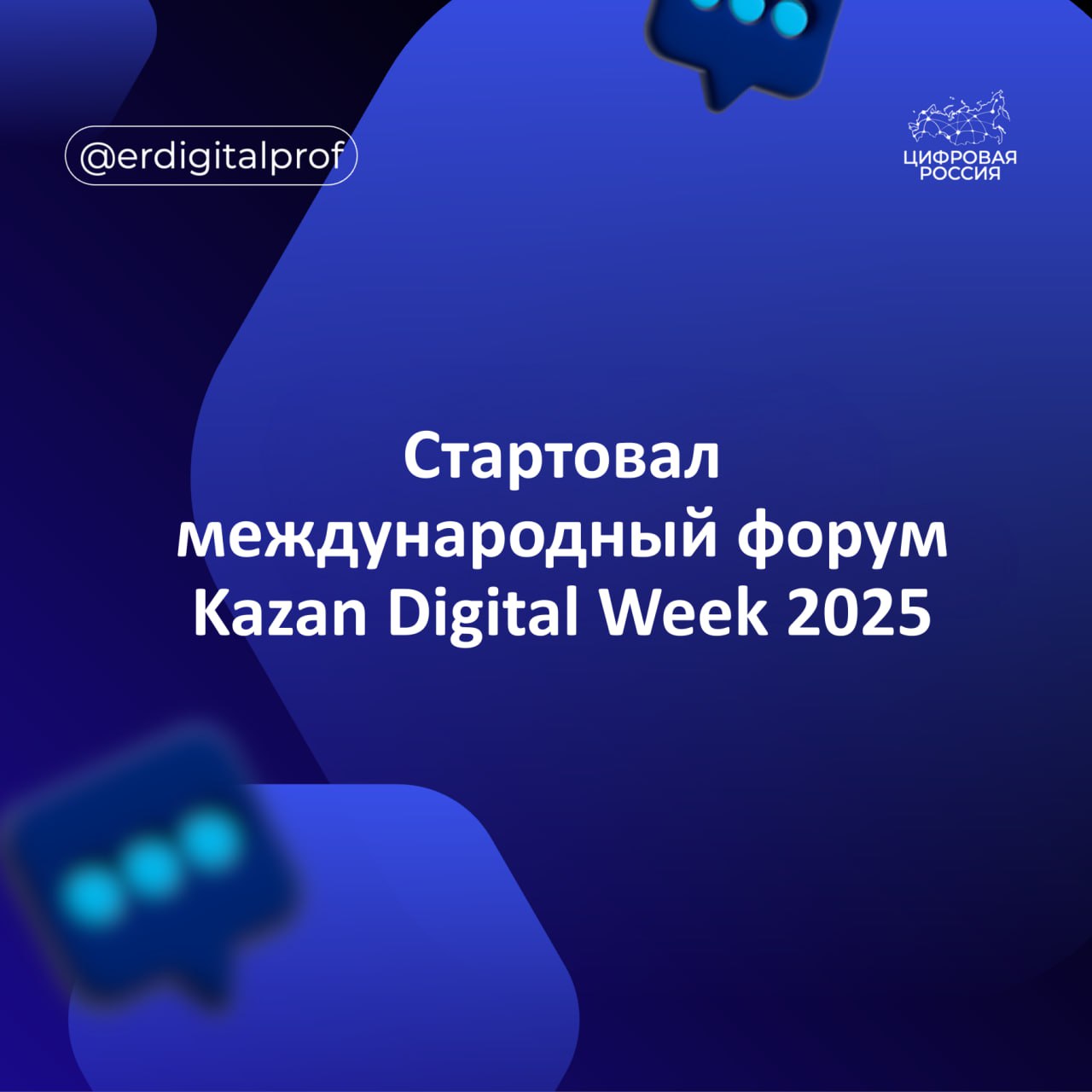 @erdigitalprof

ЦИФРОВАЯ РОССИЯ

Стартовал международный форум Kazan Digital Week 2025